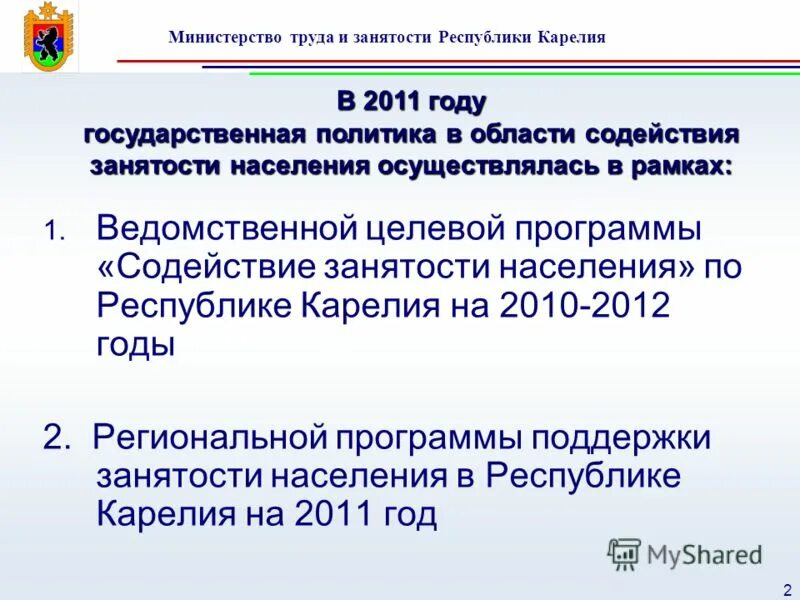 Министерство труда и занятости Республики Карелия

В 2011 году
государственная политика в области содействия занятости населения осуществлялась в рамках:

1. Ведомственной целевой программы «Содействие занятости населения» по Республике Карелия на 2010-2012 годы

2. Региональной программы поддержки занятости населения в Республике Карелия на 2011 год

MyShared

2